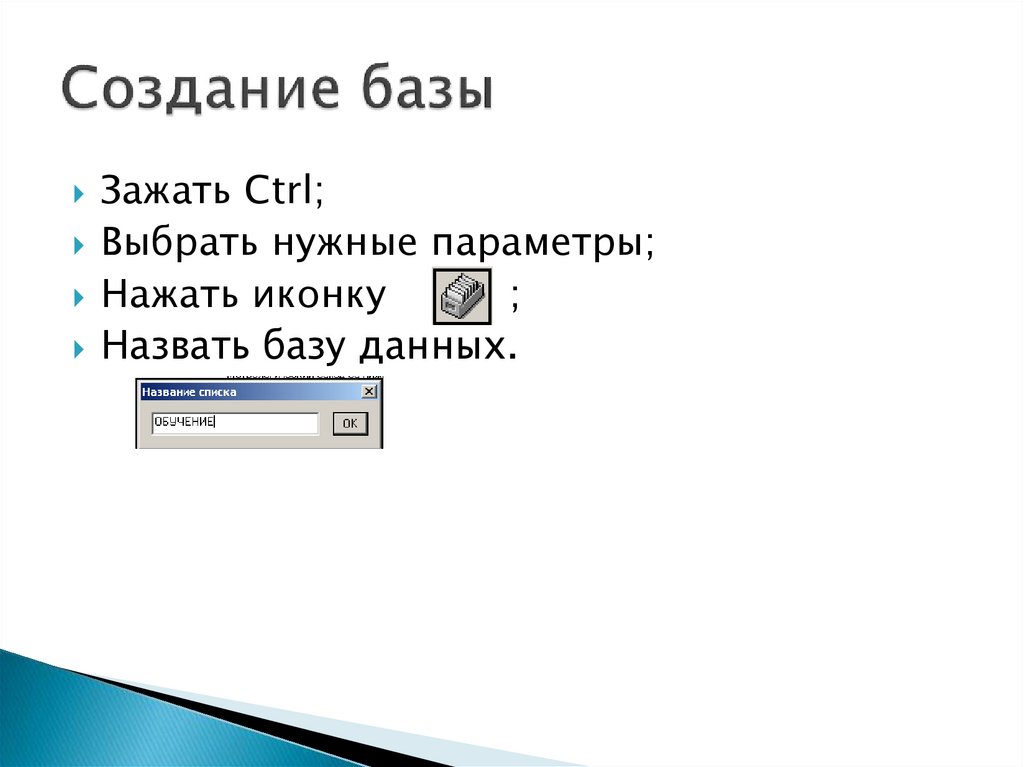 Создание базы

Зажать Ctrl;

Выбрать нужные параметры;

Нажать иконку ;

Назвать базу данных.

Название списка

ОБУЧЕНИЕ

OK